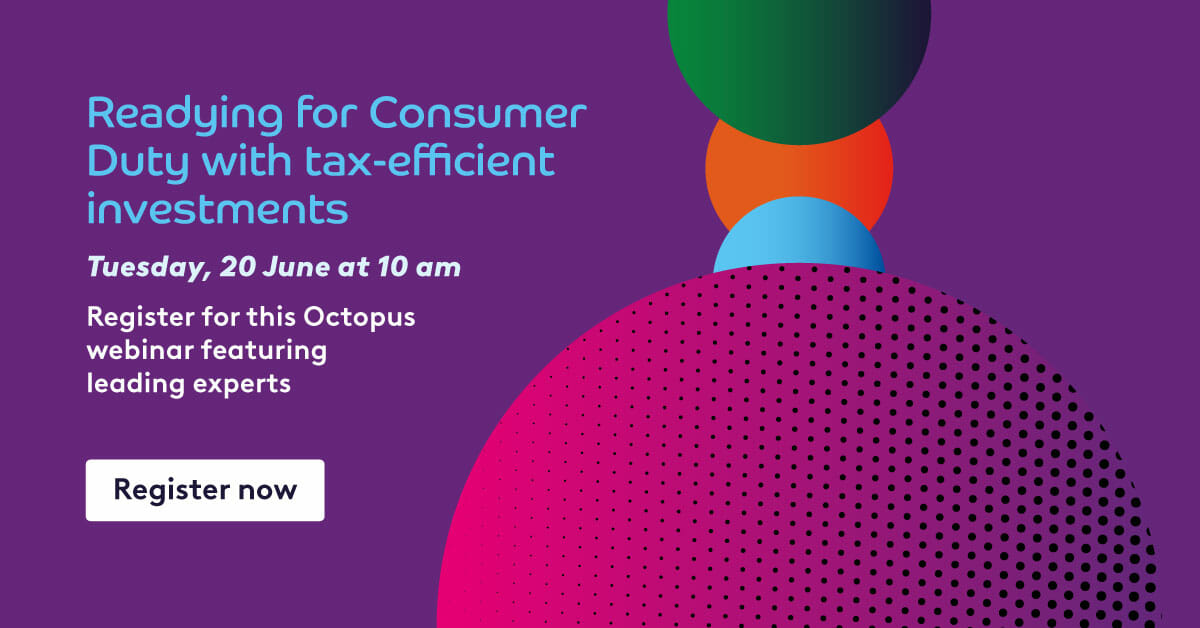 Readying for Consumer Duty with tax-efficient investments

Tuesday, 20 June at 10 am

Register for this Octopus webinar featuring leading experts

Register now